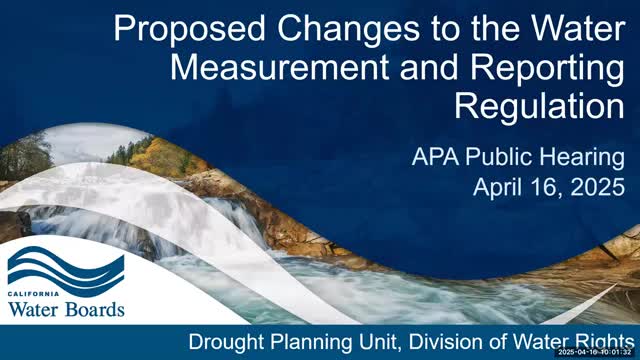 Proposed Changes to the Water Measurement and Reporting Regulation

APA Public Hearing
April 16, 2025

CALIFORNIA
Water Boards

Drought Planning Unit, Division of Water Rights

2025-04-16 10:01:32